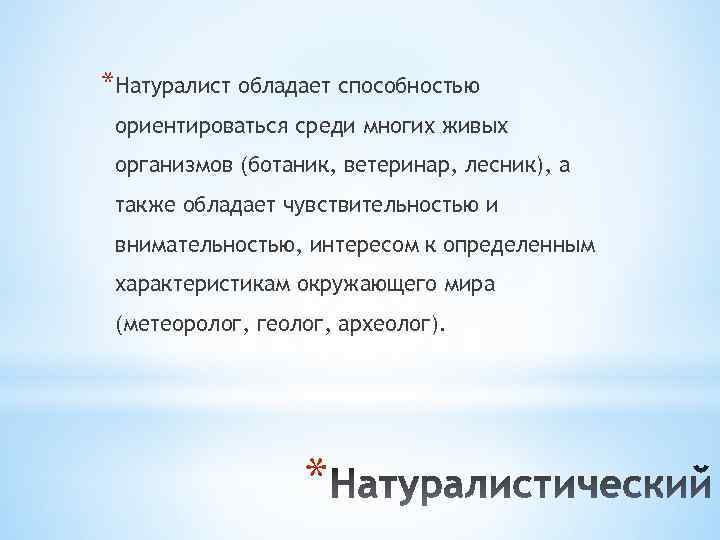 *Натуралист обладает способностью ориентироваться среди многих живых организмов (ботаник, ветеринар, лесник), а также обладает чувствительностью и внимательностью, интересом к определенным характеристикам окружающего мира (метеоролог, геолог, археолог).

*Натуралистический